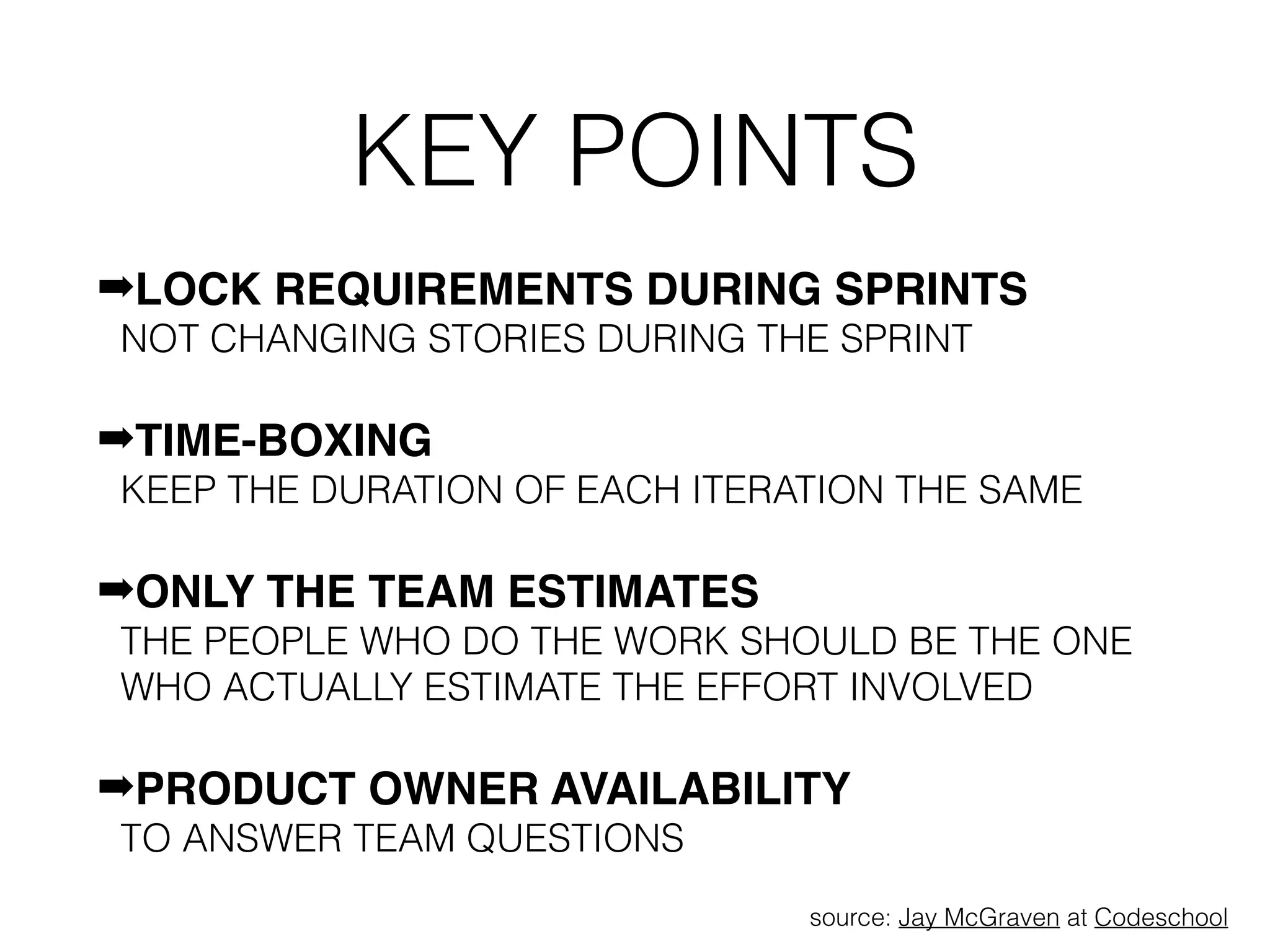 KEY POINTS

➡LOCK REQUIREMENTS DURING SPRINTS
NOT CHANGING STORIES DURING THE SPRINT

➡TIME-BOXING
KEEP THE DURATION OF EACH ITERATION THE SAME

➡ONLY THE TEAM ESTIMATES
THE PEOPLE WHO DO THE WORK SHOULD BE THE ONE WHO ACTUALLY ESTIMATE THE EFFORT INVOLVED

➡PRODUCT OWNER AVAILABILITY
TO ANSWER TEAM QUESTIONS

source: Jay McGraven at Codeschool